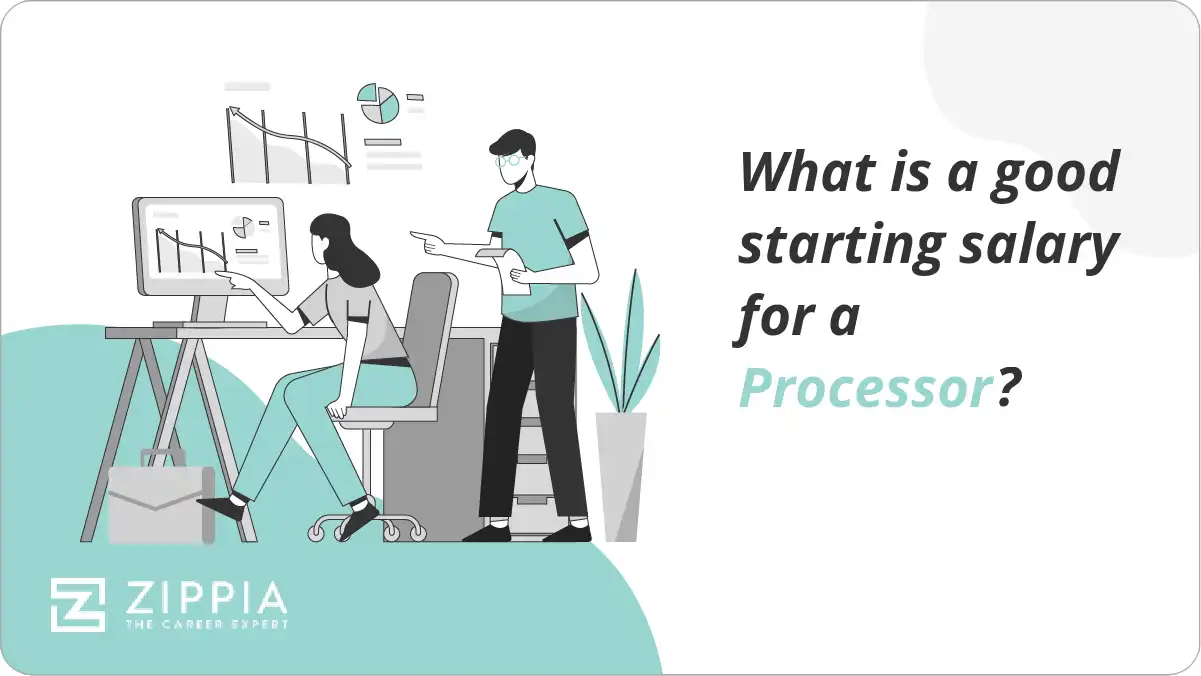 What is a good starting salary for a Processor?

ZIPPIA
THE CAREER EXPERT